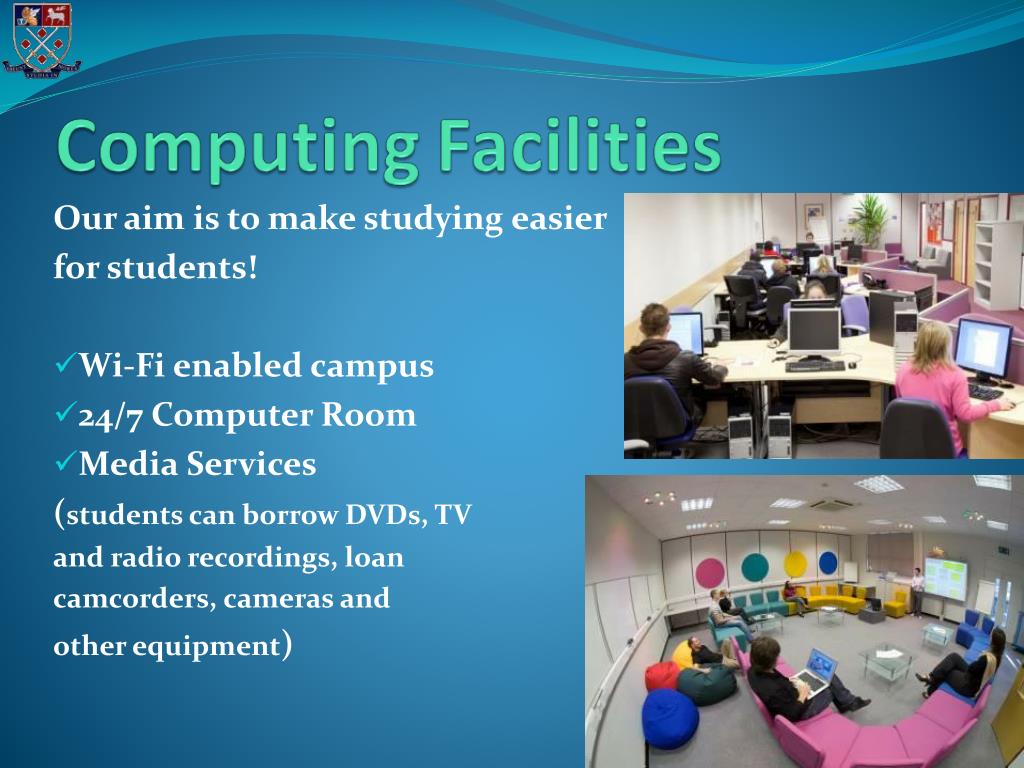 Computing Facilities

Our aim is to make studying easier for students!

✓Wi-Fi enabled campus
✓24/7 Computer Room
✓Media Services
(students can borrow DVDs, TV and radio recordings, loan camcorders, cameras and other equipment)